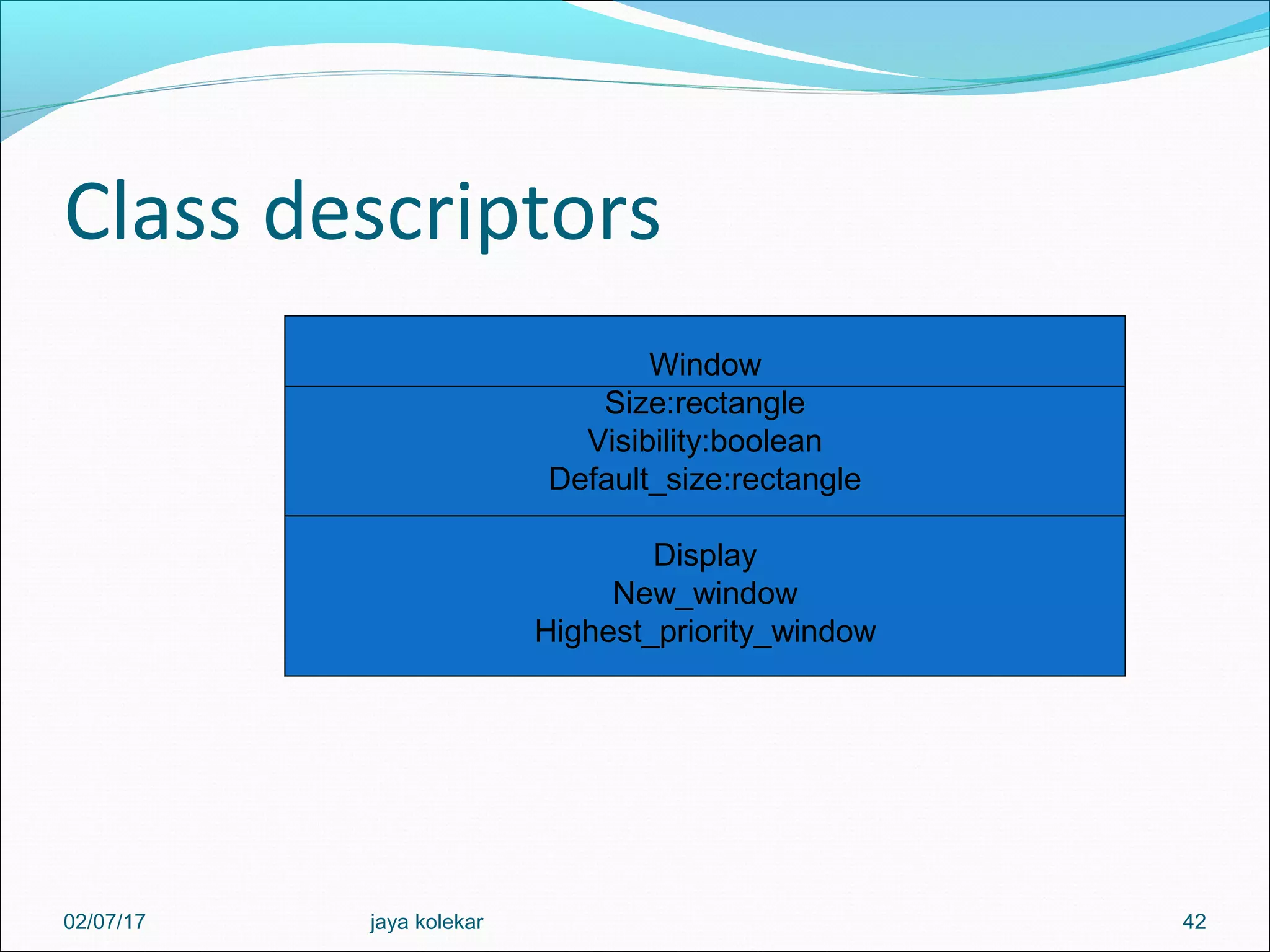 Class descriptors

Window

Size:rectangle
Visibility:boolean
Default_size:rectangle

Display
New_window
Highest_priority_window

02/07/17

jaya kolekar

42